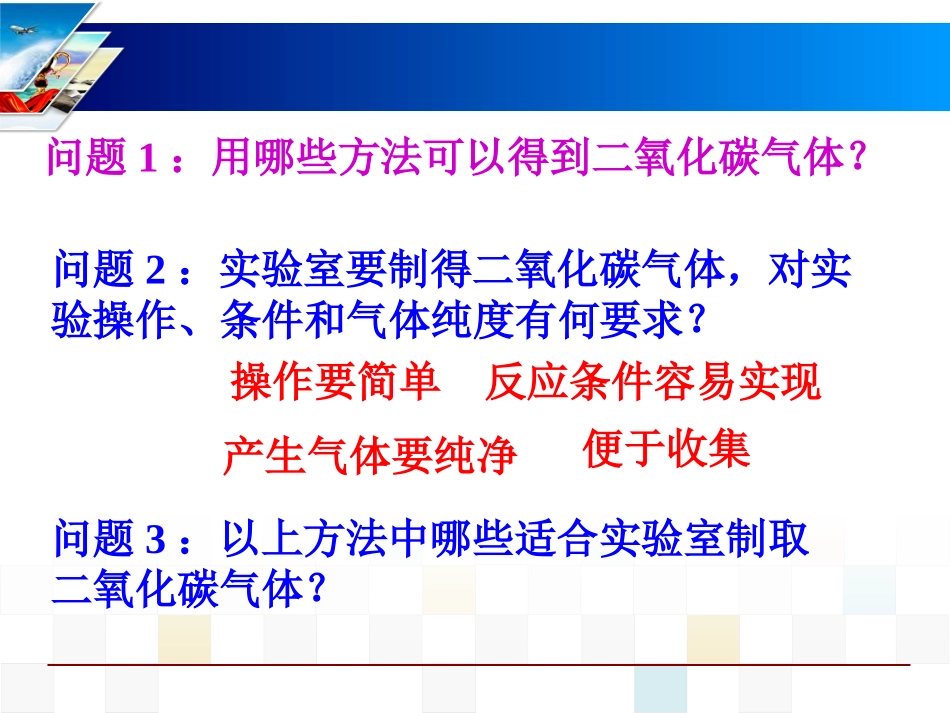 问题 1 ：用哪些方法可以得到二氧化碳气体？

问题 2 ：实验室要制得二氧化碳气体，对实验操作、条件和气体纯度有何要求？

操作要简单　反应条件容易实现

产生气体要纯净　便于收集

问题 3 ：以上方法中哪些适合实验室制取二氧化碳气体？